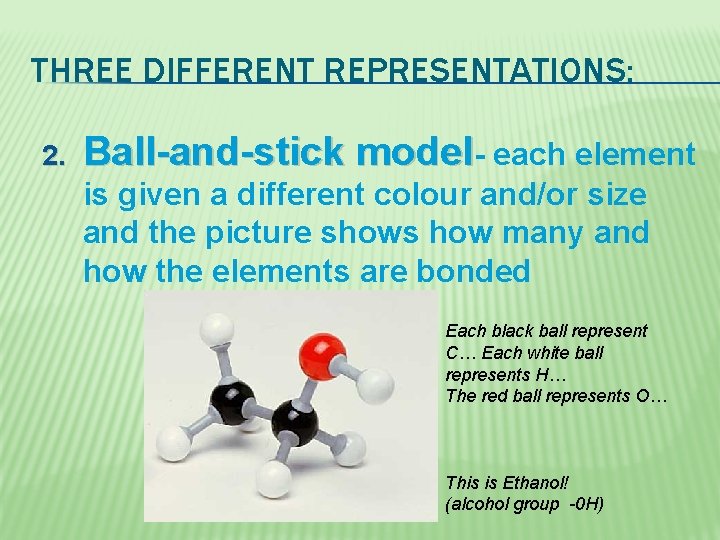 THREE DIFFERENT REPRESENTATIONS:

2. Ball-and-stick model- each element is given a different colour and/or size and the picture shows how many and how the elements are bonded

Each black ball represent C… Each white ball represents H…
The red ball represents O…

This is Ethanol!
(alcohol group -0H)